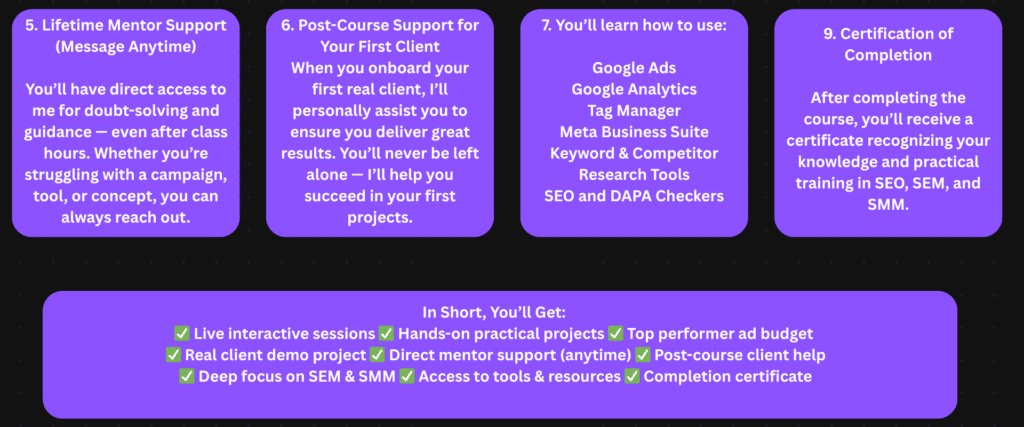 5. Lifetime Mentor Support (Message Anytime)

You'll have direct access to me for doubt-solving and guidance — even after class hours. Whether you're struggling with a campaign, tool, or concept, you can always reach out.

6. Post-Course Support for Your First Client
When you onboard your first real client, I'll personally assist you to ensure you deliver great results. You'll never be left alone — I'll help you succeed in your first projects.

7. You'll learn how to use:

Google Ads
Google Analytics
Tag Manager
Meta Business Suite
Keyword & Competitor Research Tools
SEO and DAPA Checkers

9. Certification of Completion

After completing the course, you'll receive a certificate recognizing your knowledge and practical training in SEO, SEM, and SMM.

In Short, You'll Get:
✅ Live interactive sessions ✅ Hands-on practical projects ✅ Top performer ad budget
✅ Real client demo project ✅ Direct mentor support (anytime) ✅ Post-course client help
✅ Deep focus on SEM & SMM ✅ Access to tools & resources ✅ Completion certificate